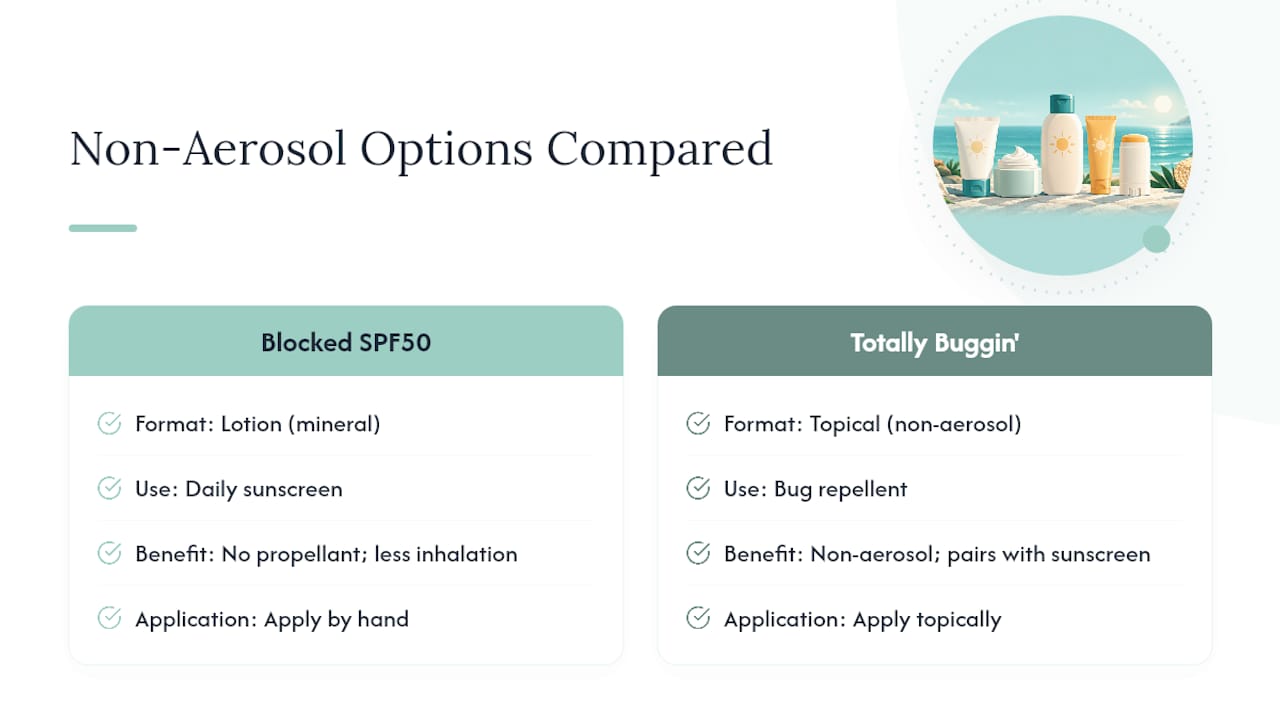 Non-Aerosol Options Compared

Blocked SPF50

Format: Lotion (mineral)

Use: Daily sunscreen

Benefit: No propellant; less inhalation

Application: Apply by hand

Totally Buggin'

Format: Topical (non-aerosol)

Use: Bug repellent

Benefit: Non-aerosol; pairs with sunscreen

Application: Apply topically